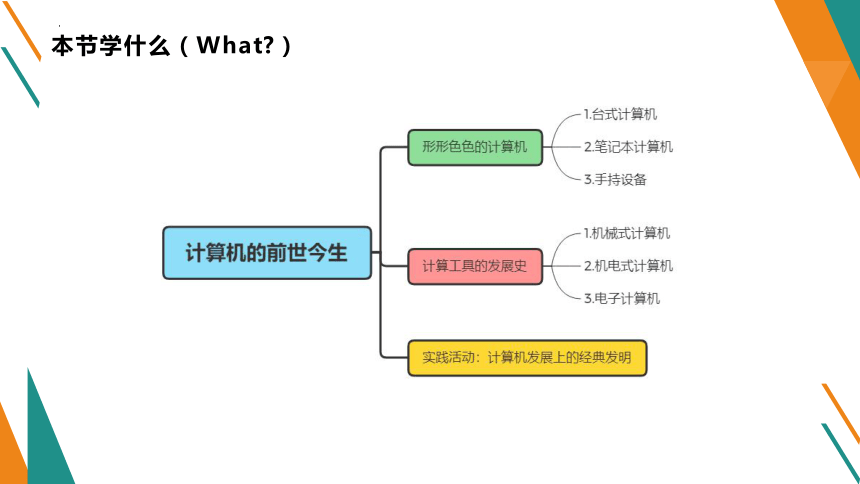 本节学什么（What?）

计算机的前世今生

形形色色的计算机

1.台式计算机

2.笔记本计算机

3.手持设备

计算工具的发展史

1.机械式计算机

2.机电式计算机

3.电子计算机

实践活动：计算机发展上的经典发明